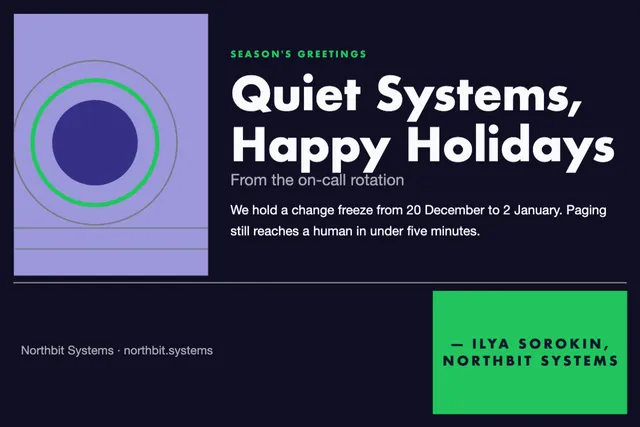 SEASON'S GREETINGS

Quiet Systems, Happy Holidays

From the on-call rotation

We hold a change freeze from 20 December to 2 January. Paging still reaches a human in under five minutes.

Northbit Systems · northbit.systems

— ILYA SOROKIN, NORTHBIT SYSTEMS